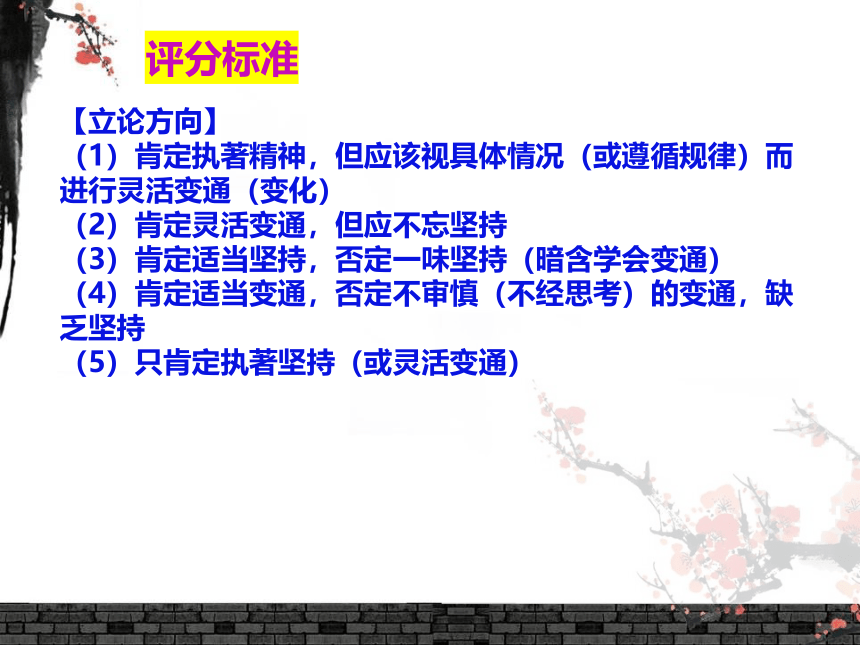 评分标准

【立论方向】
（1）肯定执著精神，但应该视具体情况（或遵循规律）而进行灵活变通（变化）
（2）肯定灵活变通，但应不忘坚持
（3）肯定适当坚持，否定一味坚持（暗含学会变通）
（4）肯定适当变通，否定不审慎（不经思考）的变通，缺乏坚持
（5）只肯定执著坚持（或灵活变通）